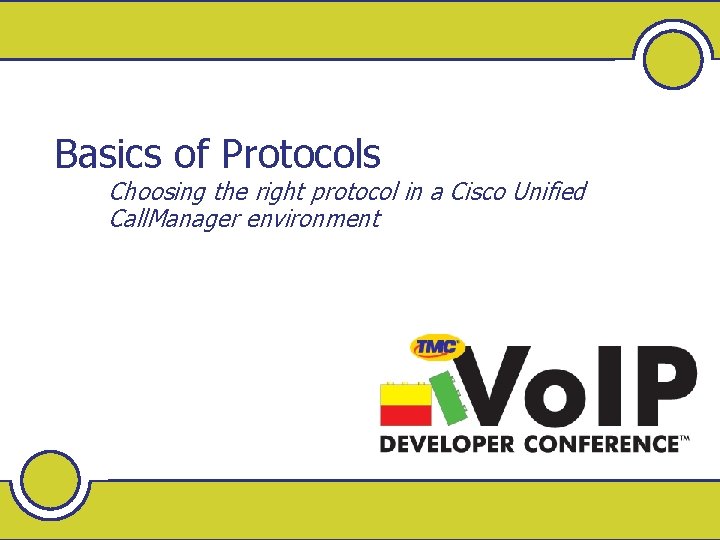 Basics of Protocols

Choosing the right protocol in a Cisco Unified CallManager environment

TMC

VoIP

DEVELOPER CONFERENCE™